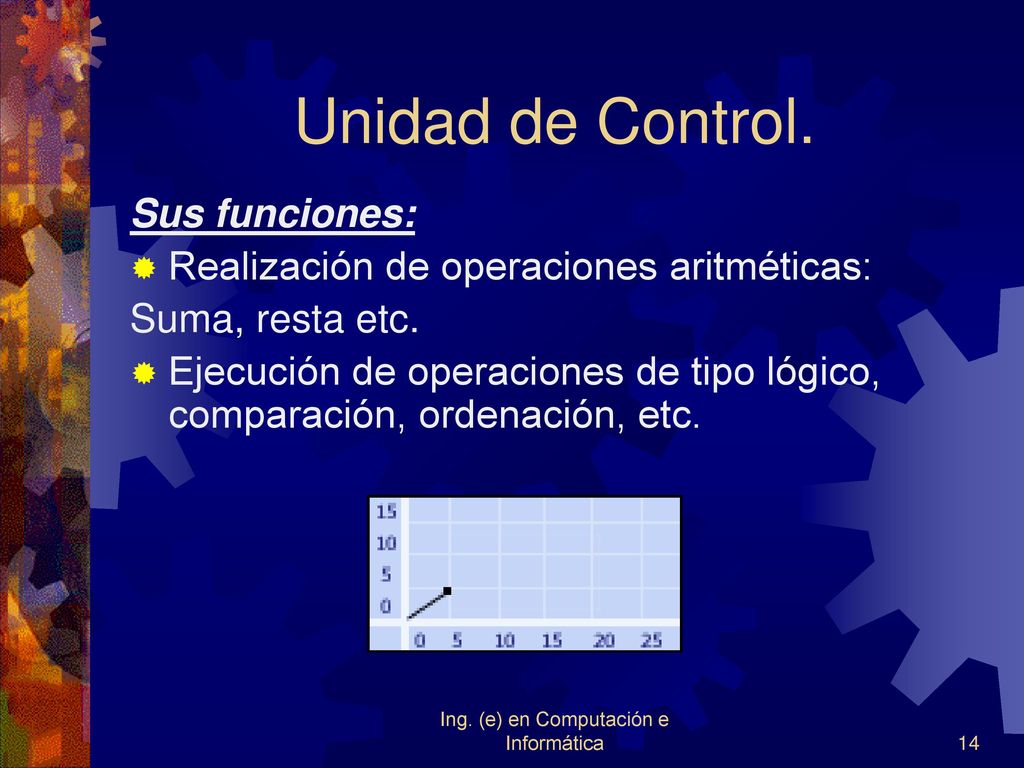 Unidad de Control.

Sus funciones:

Realización de operaciones aritméticas:

Suma, resta etc.

Ejecución de operaciones de tipo lógico, comparación, ordenación, etc.

15
10
5
0
0 5 10 15 20 25

Ing. (e) en Computación e Informática

14